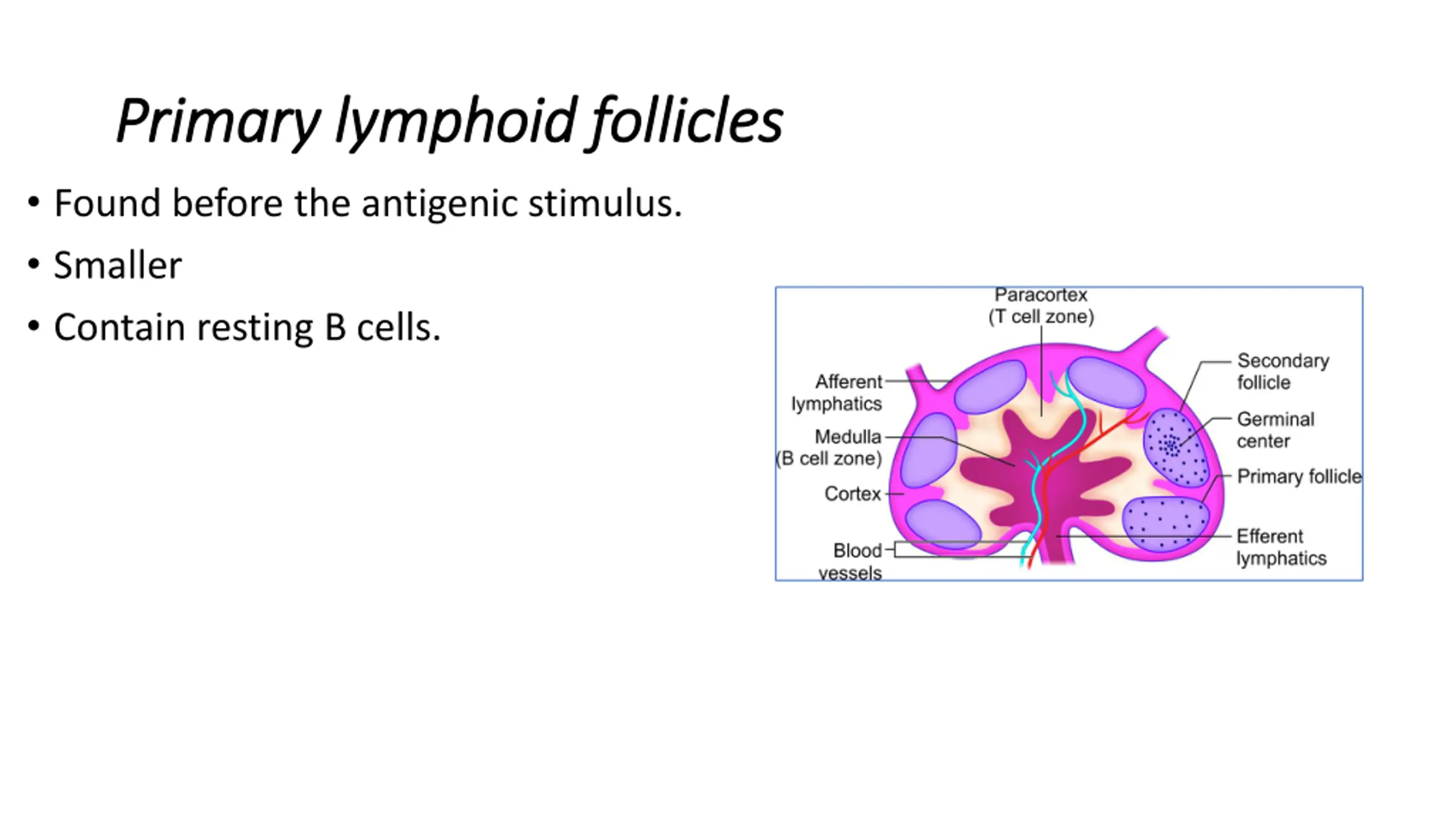 Primary lymphoid follicles

• Found before the antigenic stimulus.
• Smaller
• Contain resting B cells.

Paracortex
(T cell zone)
Afferent lymphatics
Medulla
(B cell zone)
Cortex
Blood vessels
Secondary follicle
Germinal center
Primary follicle
Efferent lymphatics